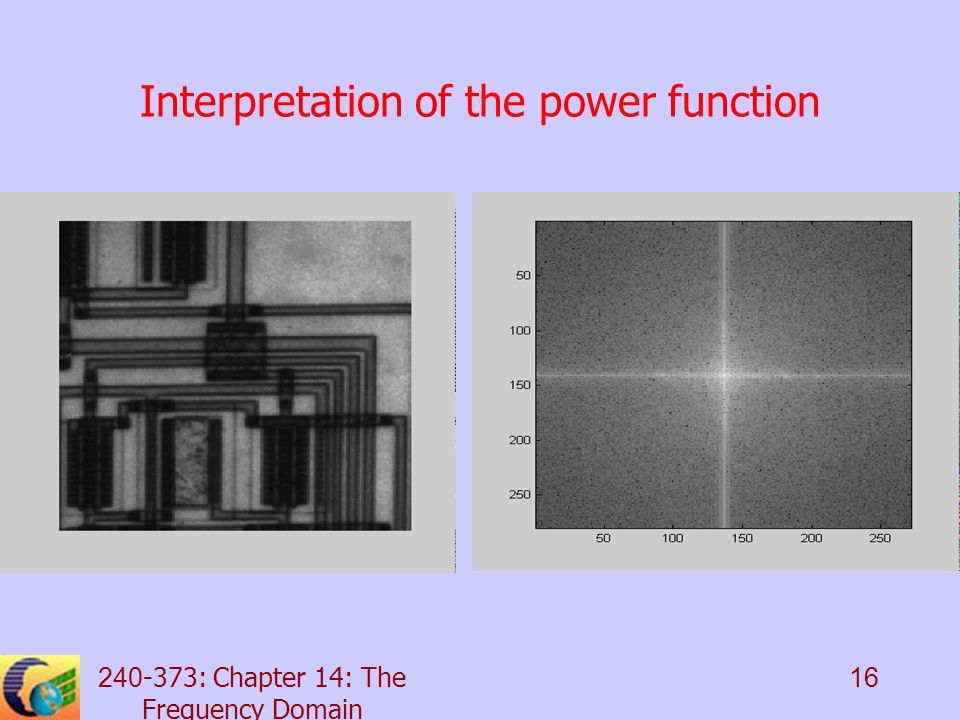 Interpretation of the power function

50
100
150
200
250
50 100 150 200 250

240-373: Chapter 14: The Frequency Domain

16